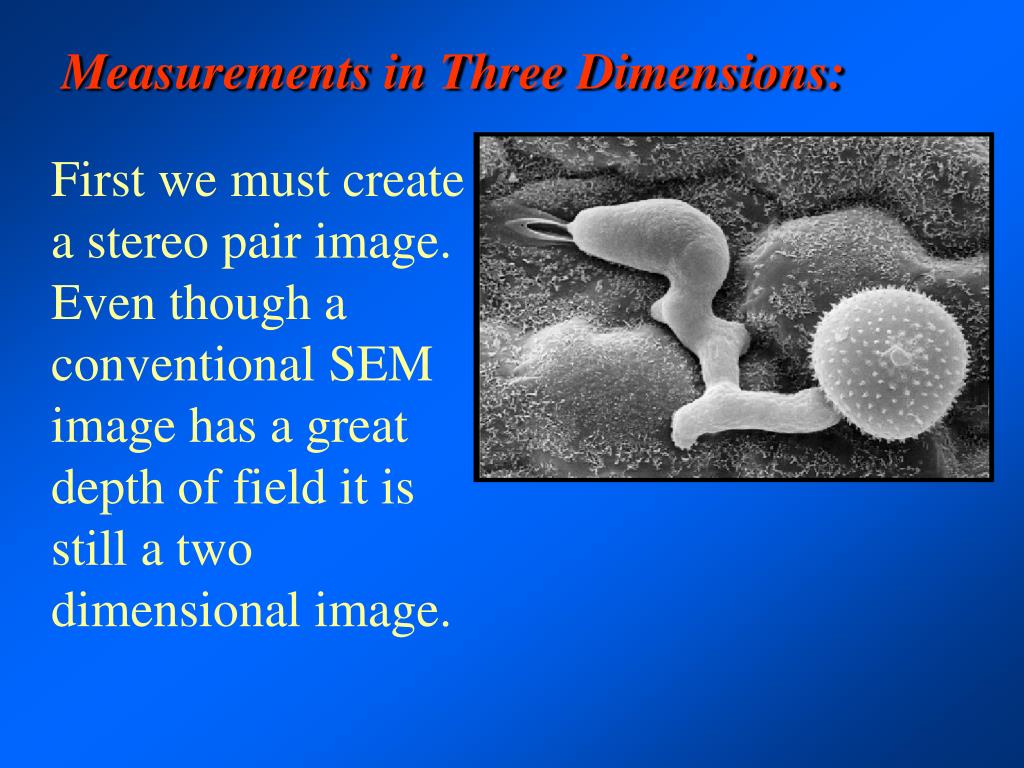 Measurements in Three Dimensions:

First we must create a stereo pair image. Even though a conventional SEM image has a great depth of field it is still a two dimensional image.